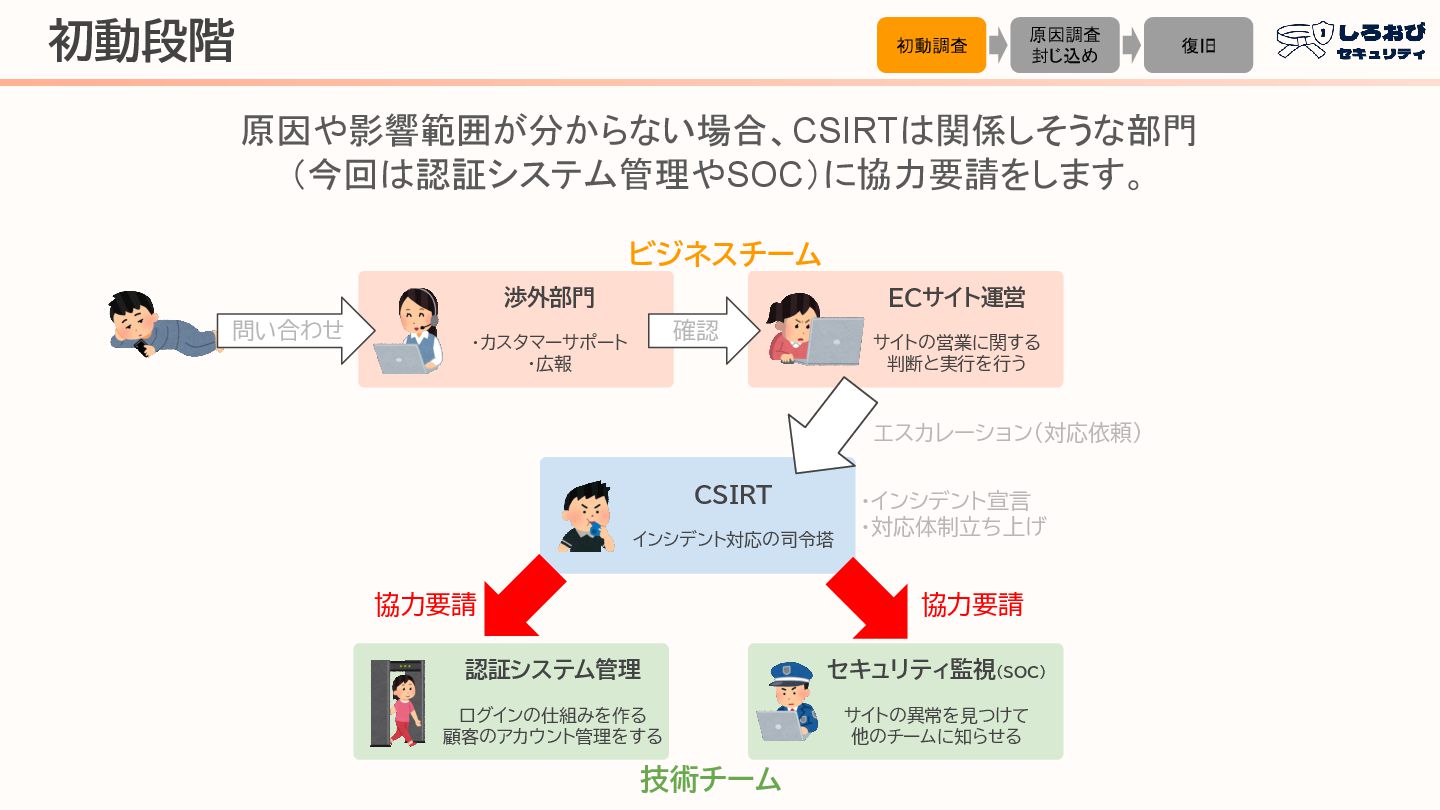 初動段階

初動調査

原因調査
封じ込め

復旧

しろおび
セキュリティ

原因や影響範囲が分からない場合、CSIRTは関係しそうな部門（今回は認証システム管理やSOC）に協力要請をします。

ビジネスチーム

問い合わせ

渉外部門
・カスタマーサポート
・広報

確認

ECサイト運営
サイトの営業に関する判断と実行を行う

エスカレーション（対応依頼）

CSIRT
インシデント対応の司令塔

・インシデント宣言
・対応体制立ち上げ

協力要請

協力要請

認証システム管理
ログインの仕組みを作る
顧客のアカウント管理をする

セキュリティ監視(SOC)
サイトの異常を見つけて
他のチームに知らせる

技術チーム